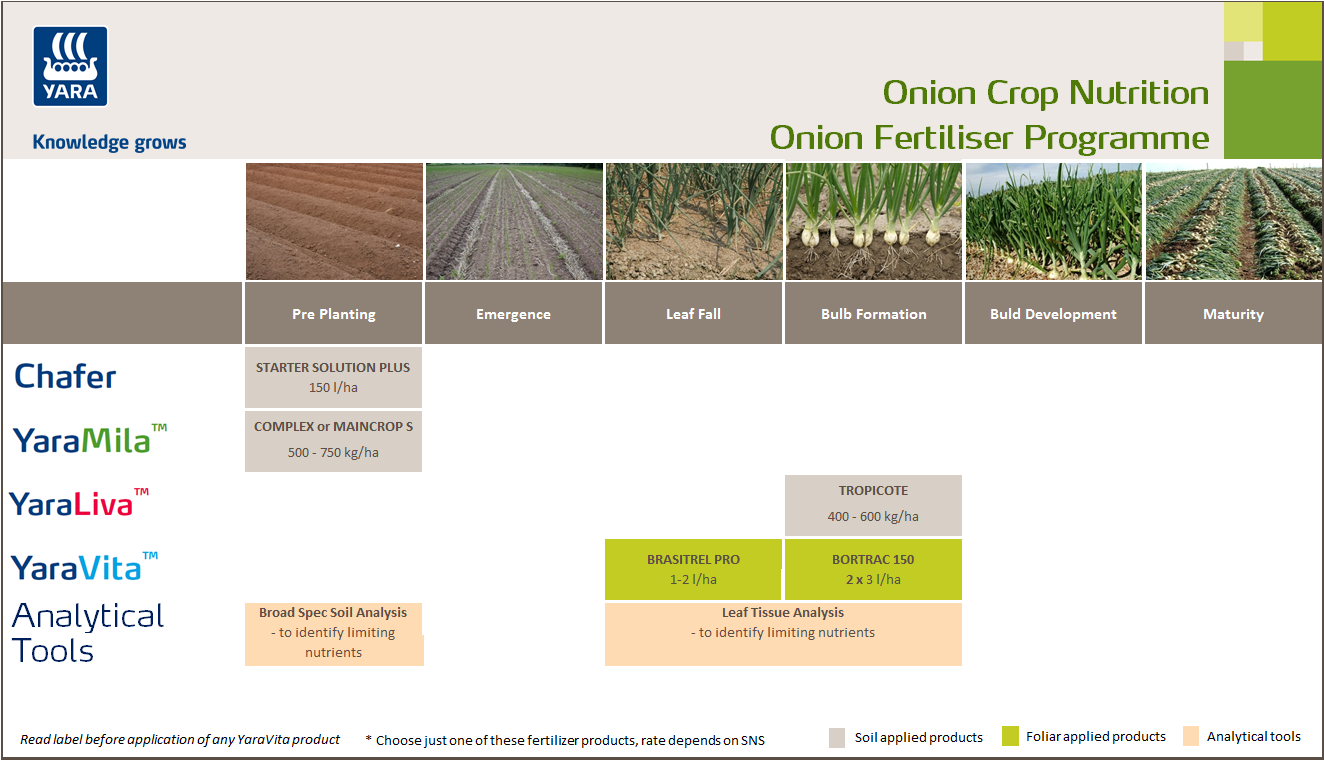 YARA

Knowledge grows

Onion Crop Nutrition
Onion Fertiliser Programme

| | Pre Planting | Emergence | Leaf Fall | Bulb Formation | Buld Development | Maturity |
|---|---|---|---|---|---|---|
| Chafer | STARTER SOLUTION PLUS 150 l/ha | | | | | |
| YaraMila™ | COMPLEX or MAINCROP S 500 - 750 kg/ha | | | | | |
| YaraLiva™ | | | | TROPICOTE 400 - 600 kg/ha | | |
| YaraVita™ | | | BRASITREL PRO 1-2 l/ha | BORTRAC 150 2 x 3 l/ha | | |
| Analytical Tools | Broad Spec Soil Analysis - to identify limiting nutrients | | Leaf Tissue Analysis - to identify limiting nutrients | | | |

Read label before application of any YaraVita product

* Choose just one of these fertilizer products, rate depends on SNS

Soil applied products

Foliar applied products

Analytical tools